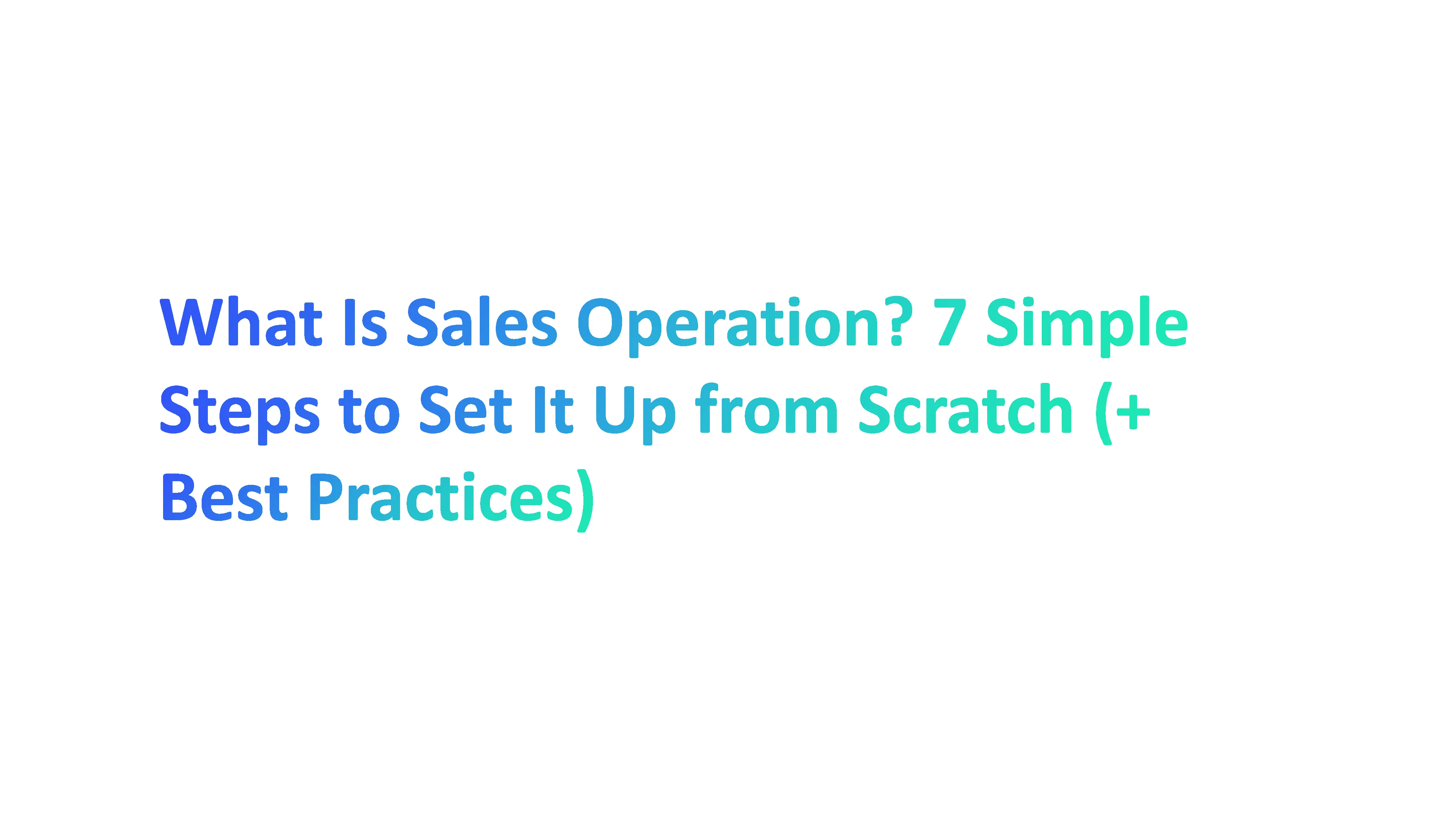 What Is Sales Operation? 7 Simple Steps to Set It Up from Scratch (+ Best Practices)